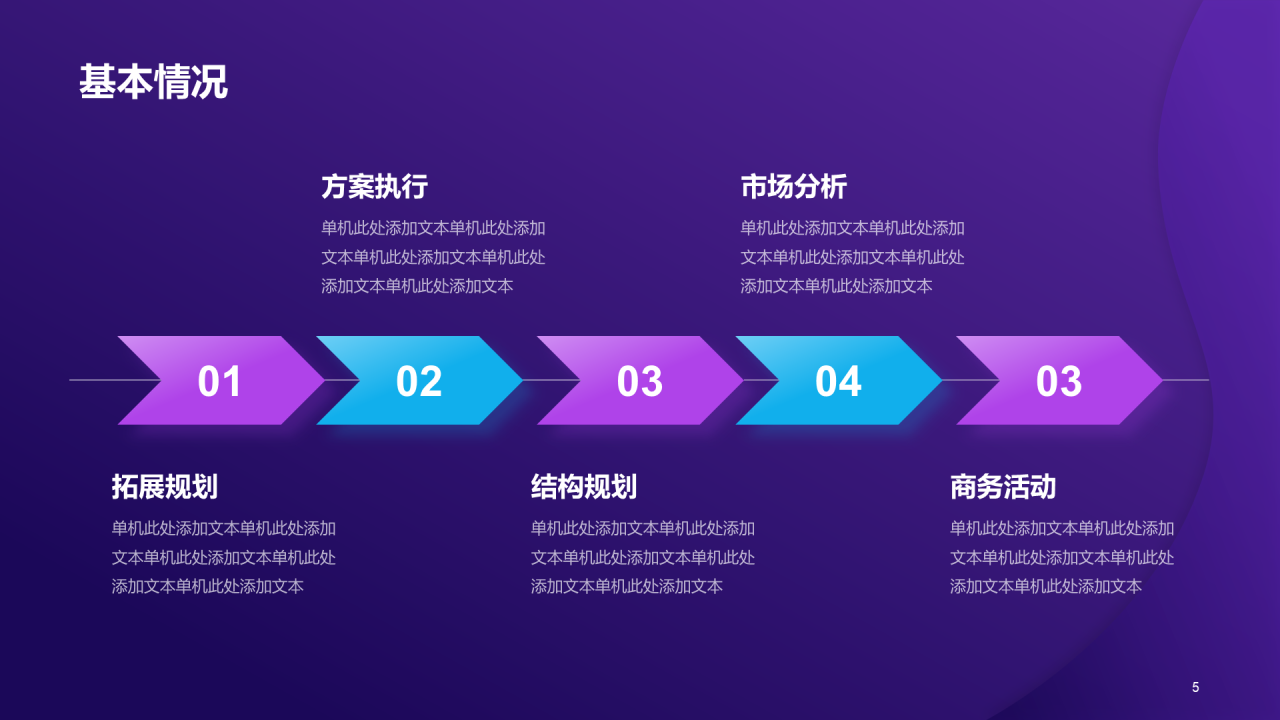 基本情况

方案执行

单机此处添加文本单机此处添加文本单机此处添加文本单机此处添加文本单机此处添加文本

市场分析

单机此处添加文本单机此处添加文本单机此处添加文本单机此处添加文本单机此处添加文本

01

02

03

04

03

拓展规划

单机此处添加文本单机此处添加文本单机此处添加文本单机此处添加文本单机此处添加文本

结构规划

单机此处添加文本单机此处添加文本单机此处添加文本单机此处添加文本单机此处添加文本

商务活动

单机此处添加文本单机此处添加文本单机此处添加文本单机此处添加文本单机此处添加文本

5